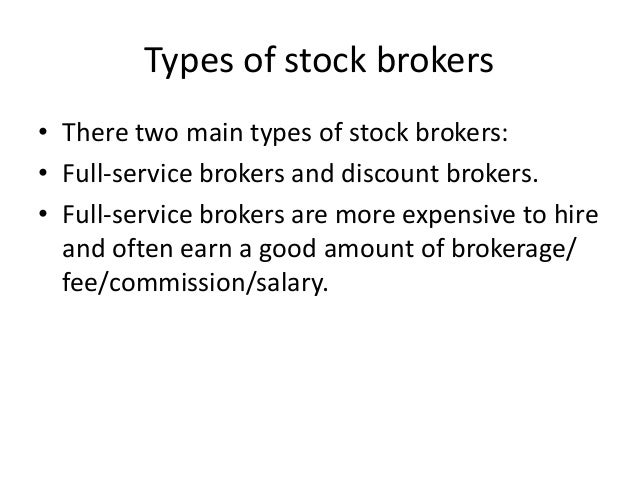 Types of stock brokers

• There two main types of stock brokers:
• Full-service brokers and discount brokers.
• Full-service brokers are more expensive to hire and often earn a good amount of brokerage/ fee/commission/salary.